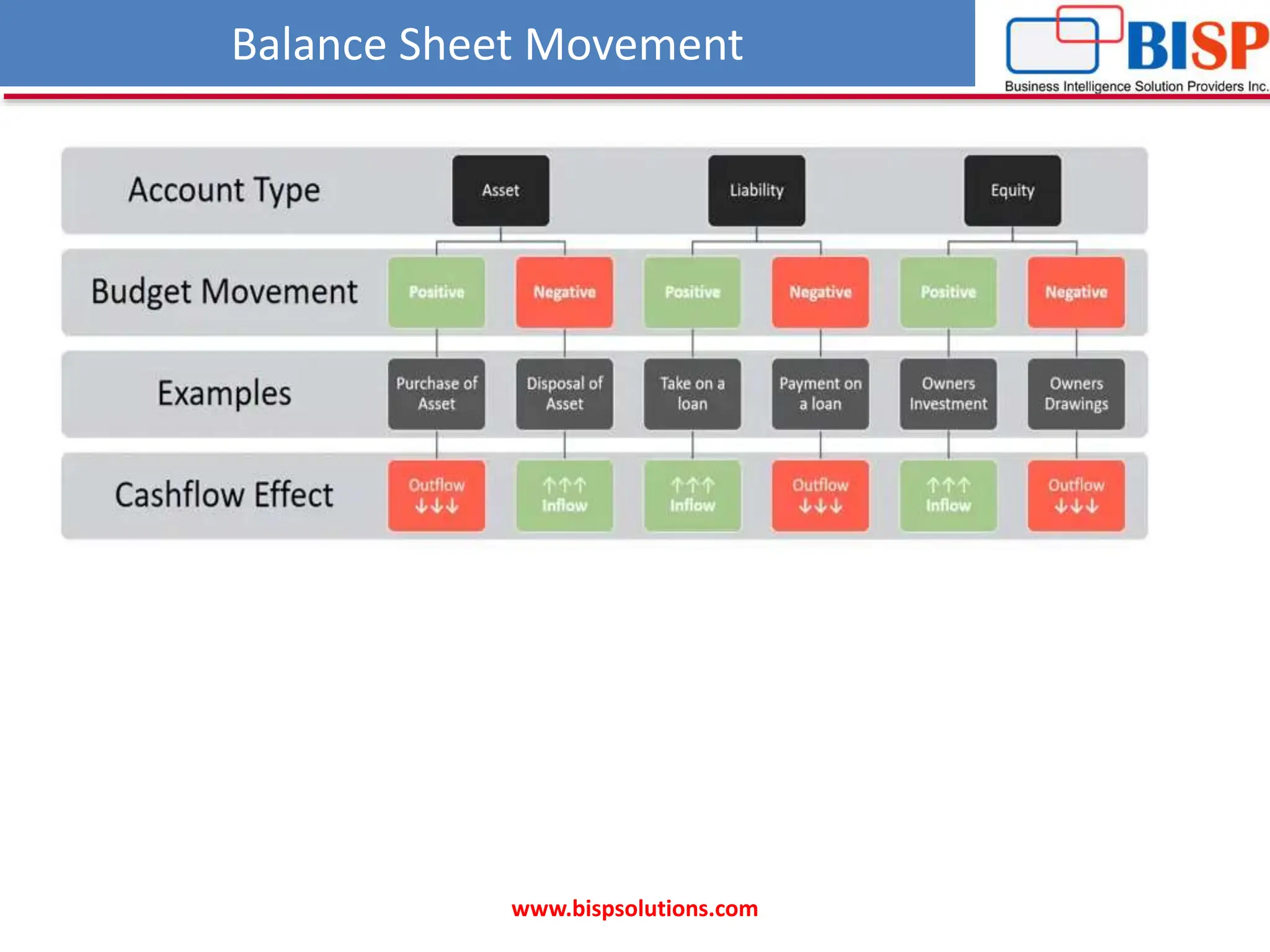 Balance Sheet Movement

BISP
Business Intelligence Solution Providers Inc.

Account Type

Asset

Liability

Equity

Budget Movement

Positive

Negative

Positive

Negative

Positive

Negative

Examples

Purchase of Asset

Disposal of Asset

Take on a loan

Payment on a loan

Owners Investment

Owners Drawings

Cashflow Effect

Outflow ↓↓↓

↑↑↑ Inflow

↑↑↑ Inflow

Outflow ↓↓↓

↑↑↑ Inflow

Outflow ↓↓↓

www.bispsolutions.com